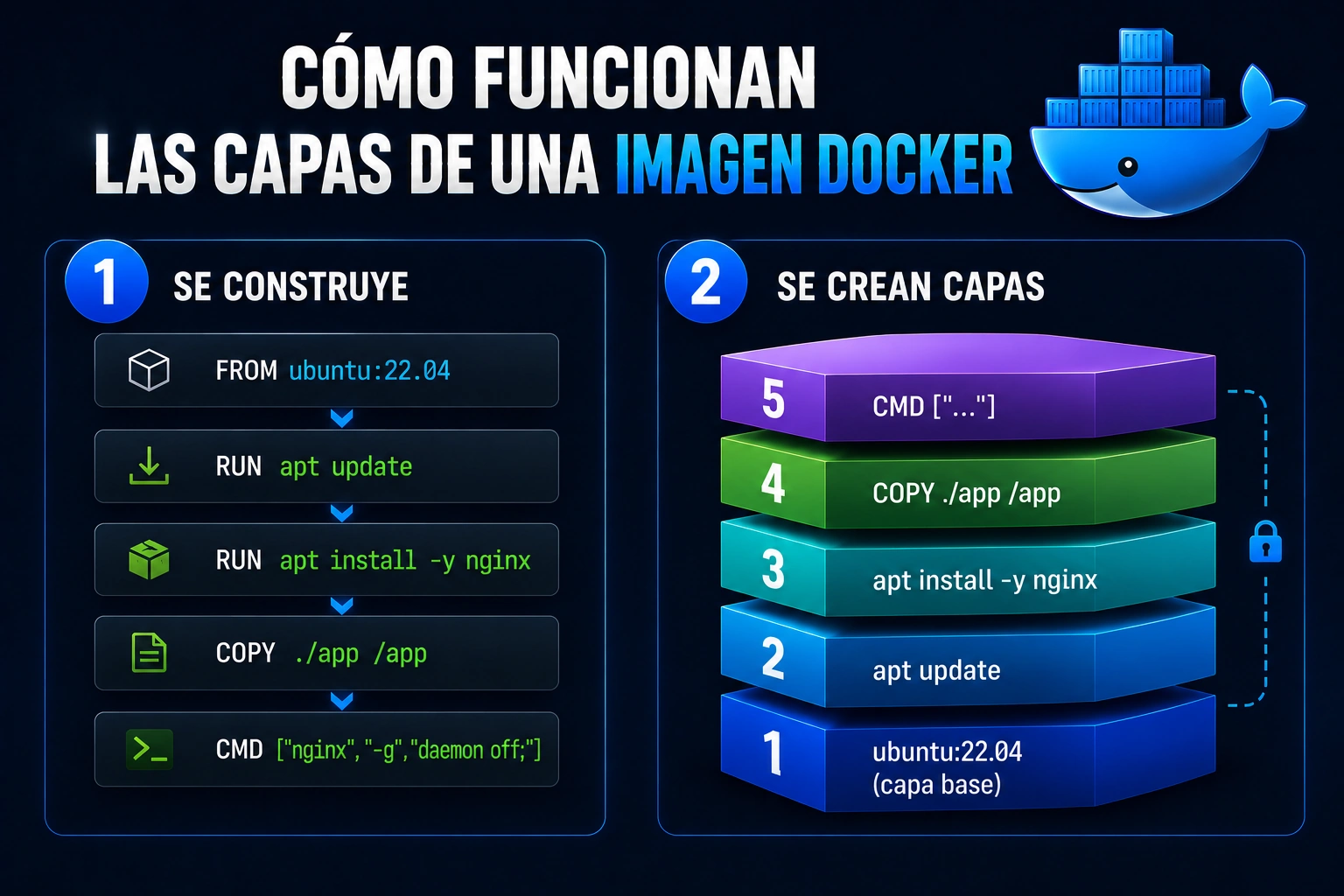 CÓMO FUNCIONAN LAS CAPAS DE UNA IMAGEN DOCKER

1 SE CONSTRUYE

FROM ubuntu:22.04

RUN apt update

RUN apt install -y nginx

COPY ./app /app

CMD ["nginx", "-g", "daemon off;"]

2 SE CREAN CAPAS

5 CMD ["..."]

4 COPY ./app /app

3 apt install -y nginx

2 apt update

1 ubuntu:22.04 (capa base)